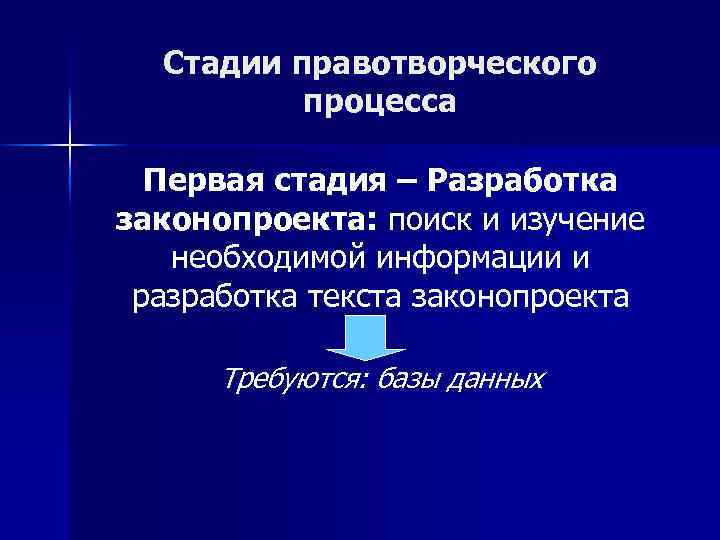 Стадии правотворческого процесса

Первая стадия – Разработка законопроекта: поиск и изучение необходимой информации и разработка текста законопроекта

Требуются: базы данных